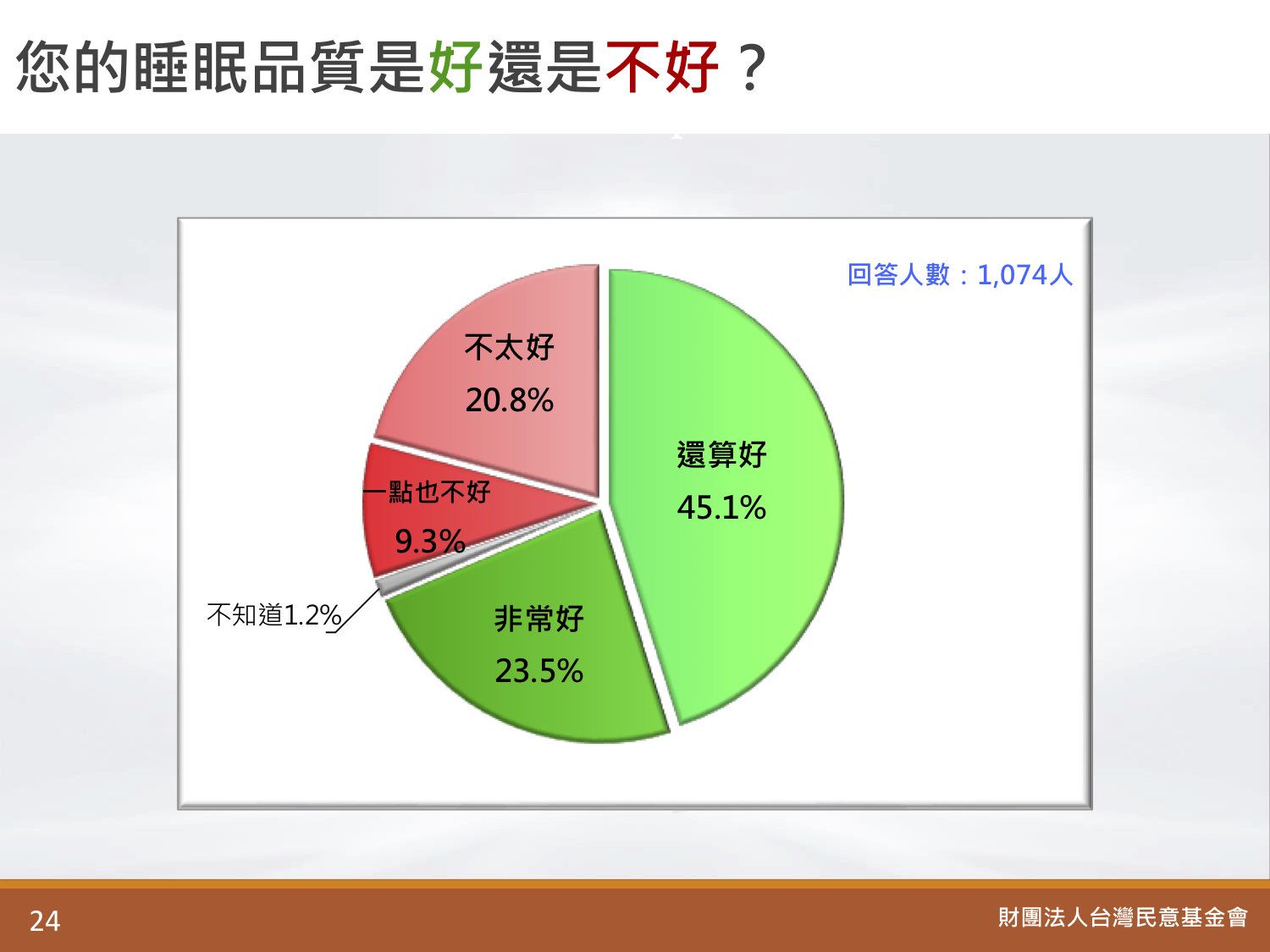 您的睡眠品質是好還是不好？

回答人數：1,074人

不太好
20.8%

還算好
45.1%

一點也不好
9.3%

不知道1.2%

非常好
23.5%

24

財團法人台灣民意基金會